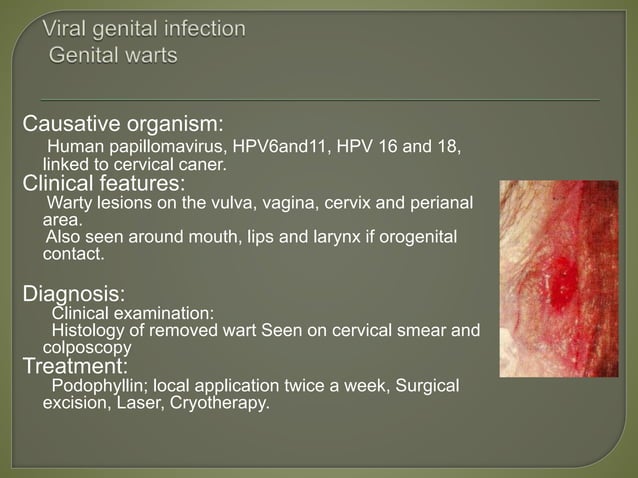 Viral genital infection
Genital warts

Causative organism:
Human papillomavirus, HPV6and11, HPV 16 and 18, linked to cervical caner.
Clinical features:
Warty lesions on the vulva, vagina, cervix and perianal area.
Also seen around mouth, lips and larynx if orogenital contact.

Diagnosis:
Clinical examination:
Histology of removed wart Seen on cervical smear and colposcopy
Treatment:
Podophyllin; local application twice a week, Surgical excision, Laser, Cryotherapy.